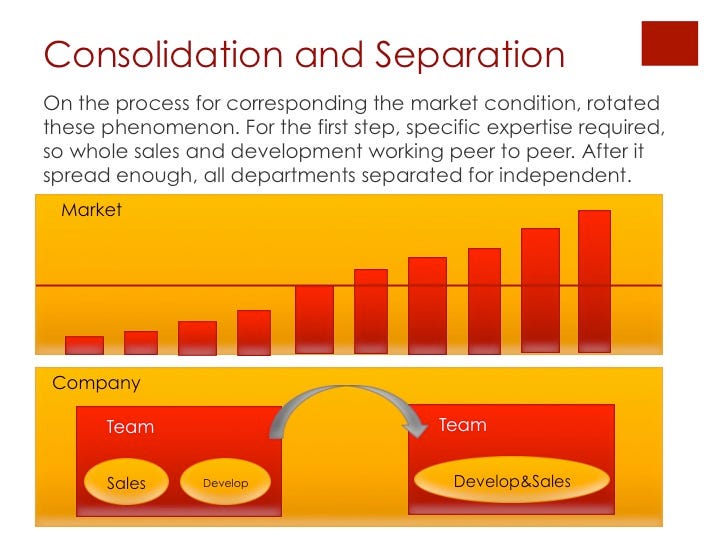 Consolidation and Separation

On the process for corresponding the market condition, rotated these phenomenon. For the first step, specific expertise required, so whole sales and development working peer to peer. After it spread enough, all departments separated for independent.

Market

Company

Team

Sales

Develop

Team

Develop&Sales